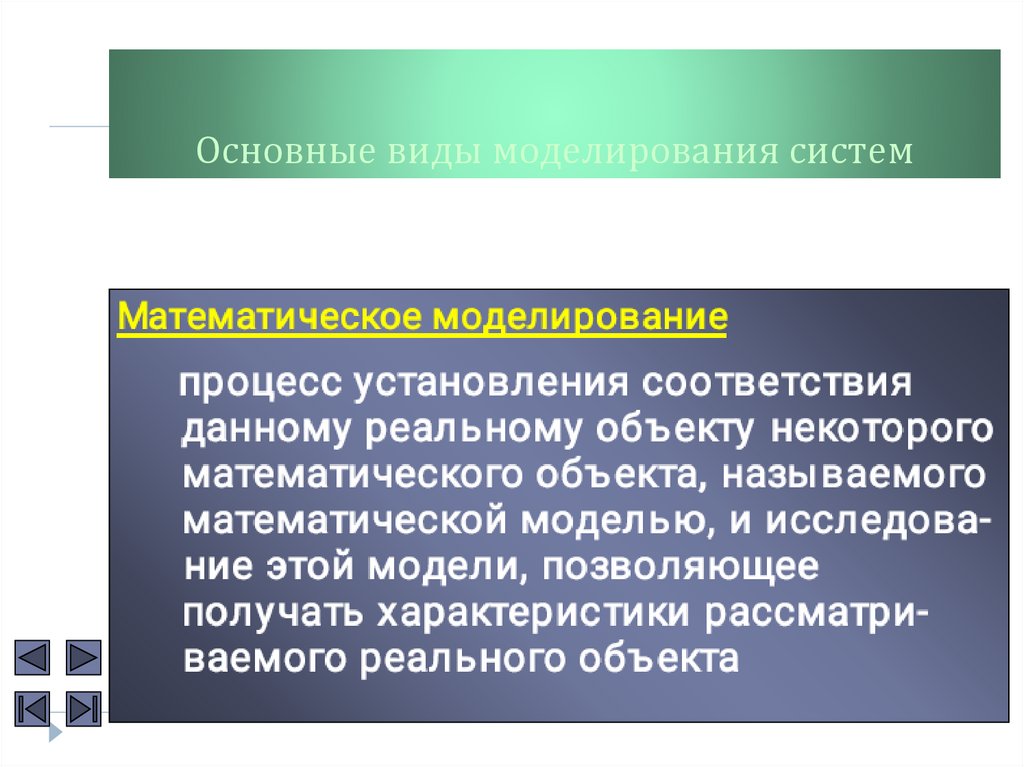 Основные виды моделирования систем

Математическое моделирование

процесс установления соответствия данному реальному объекту некоторого математического объекта, называемого математической моделью, и исследование этой модели, позволяющее получать характеристики рассматриваемого реального объекта